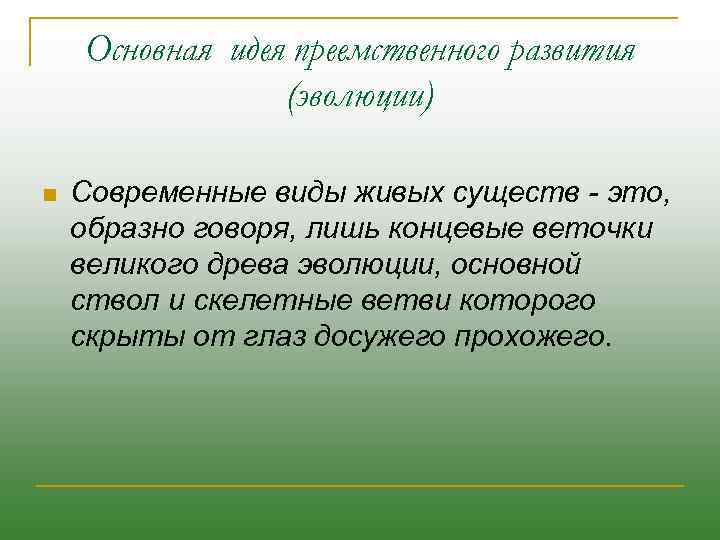 Основная идея преемственного развития (эволюции)

Современные виды живых существ - это, образно говоря, лишь концевые веточки великого древа эволюции, основной ствол и скелетные ветви которого скрыты от глаз досужего прохожего.